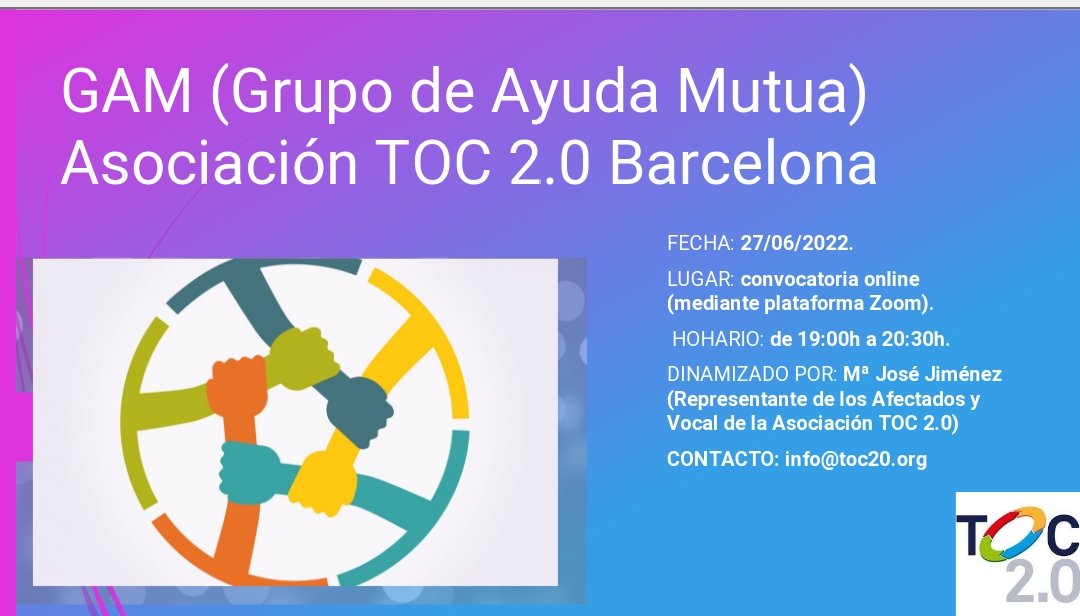 GAM (Grupo de Ayuda Mutua)
Asociación TOC 2.0 Barcelona

FECHA: 27/06/2022.

LUGAR: convocatoria online (mediante plataforma Zoom).

HOHARIO: de 19:00h a 20:30h.

DINAMIZADO POR: Mª José Jiménez (Representante de los Afectados y Vocal de la Asociación TOC 2.0)

CONTACTO: info@toc20.org

TOC 2.0